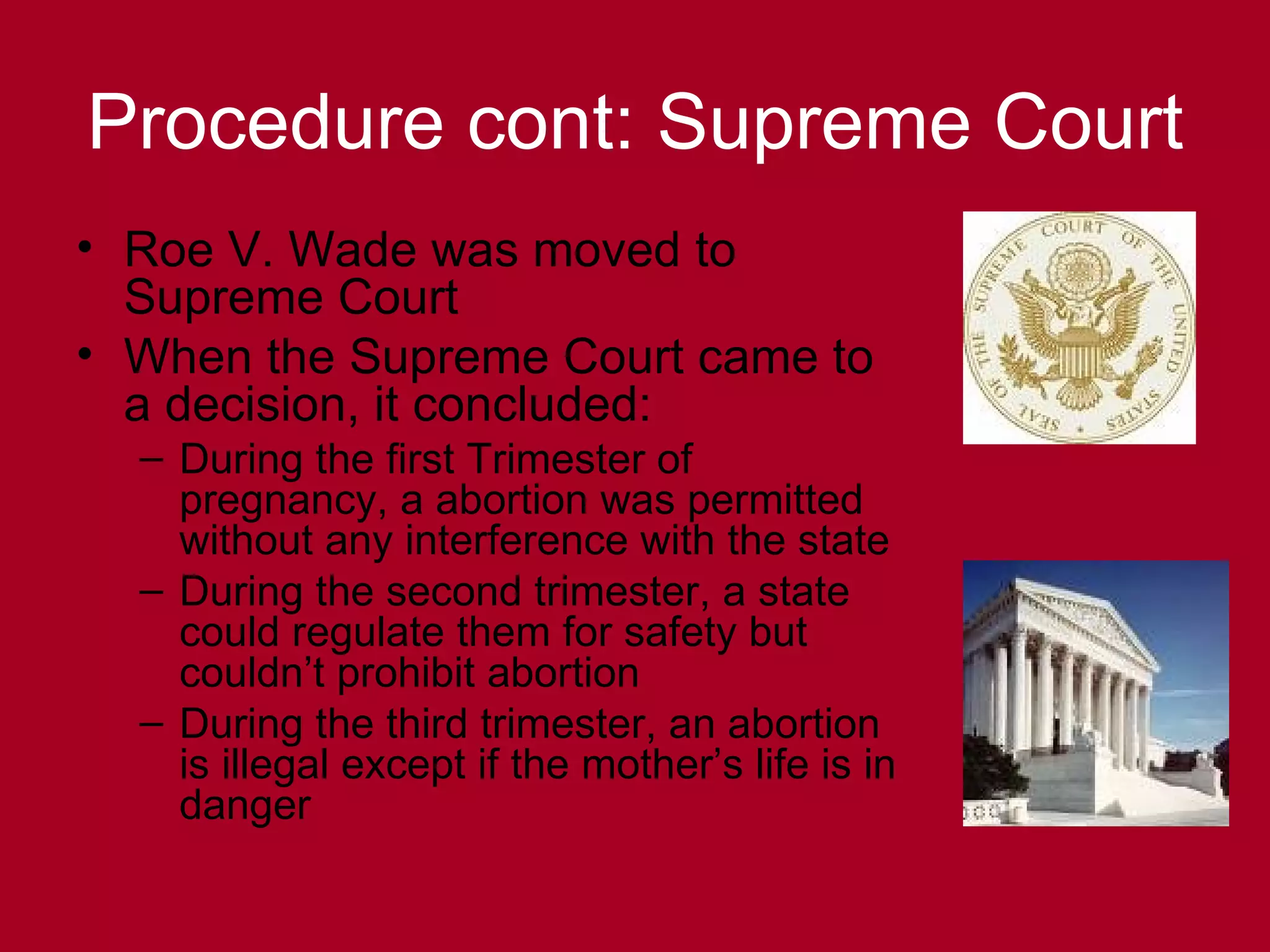 Procedure cont: Supreme Court

• Roe V. Wade was moved to Supreme Court
• When the Supreme Court came to a decision, it concluded:
– During the first Trimester of pregnancy, a abortion was permitted without any interference with the state
– During the second trimester, a state could regulate them for safety but couldn't prohibit abortion
– During the third trimester, an abortion is illegal except if the mother's life is in danger

SEAL OF THE SUPREME COURT OF THE UNITED STATES